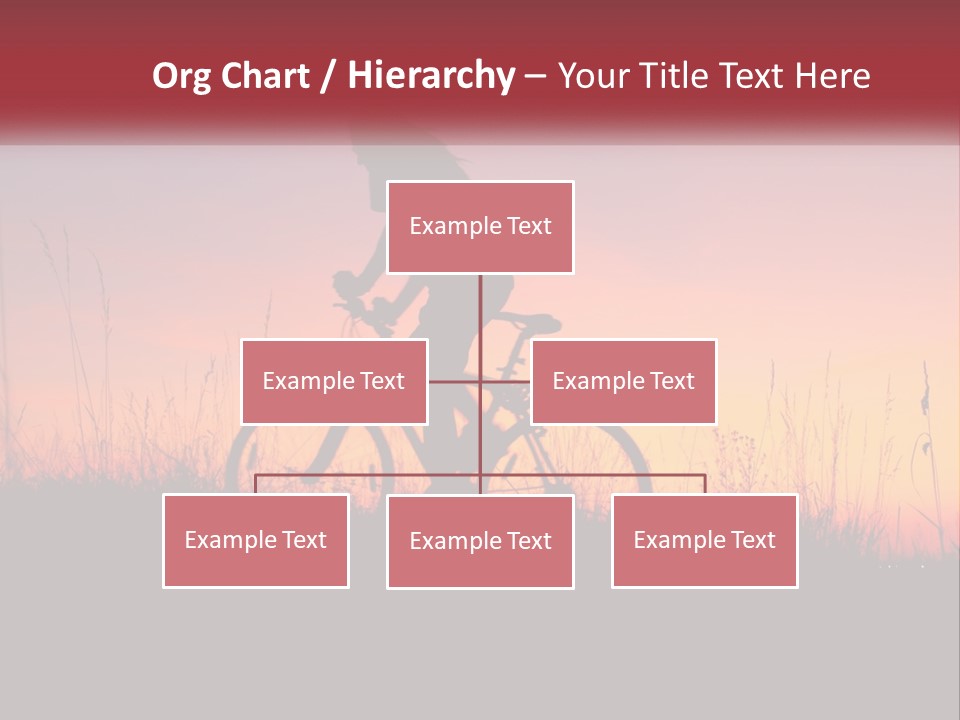 Org Chart / Hierarchy – Your Title Text Here

Example Text

Example Text

Example Text

Example Text

Example Text

Example Text